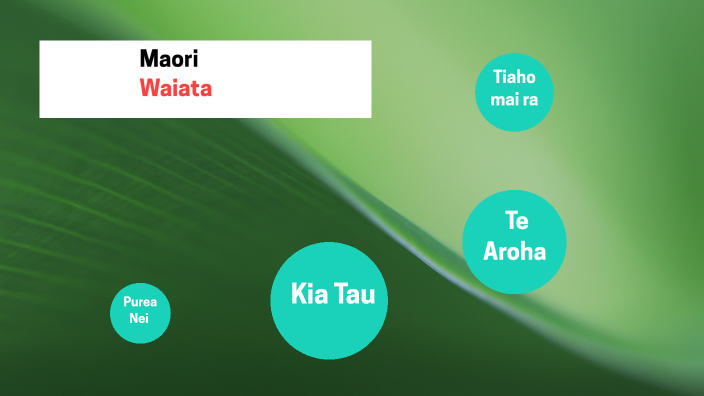 Maori
Waiata

Tiaho mai ra

Te Aroha

Kia Tau

Purea Nei